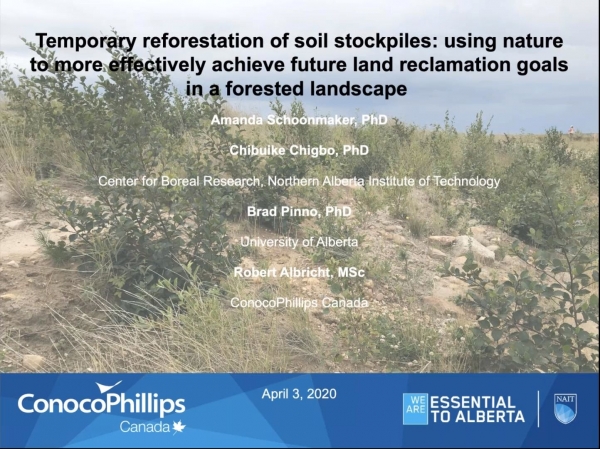 Temporary reforestation of soil stockpiles: using nature to more effectively achieve future land reclamation goals in a forested landscape

Amanda Schoonmaker, PhD

Chibuike Chigbo, PhD

Center for Boreal Research, Northern Alberta Institute of Technology

Brad Pinno, PhD

University of Alberta

Robert Albricht, MSc

ConocoPhillips Canada

ConocoPhillips Canada

April 3, 2020

WE ARE ESSENTIAL TO ALBERTA

NAIT